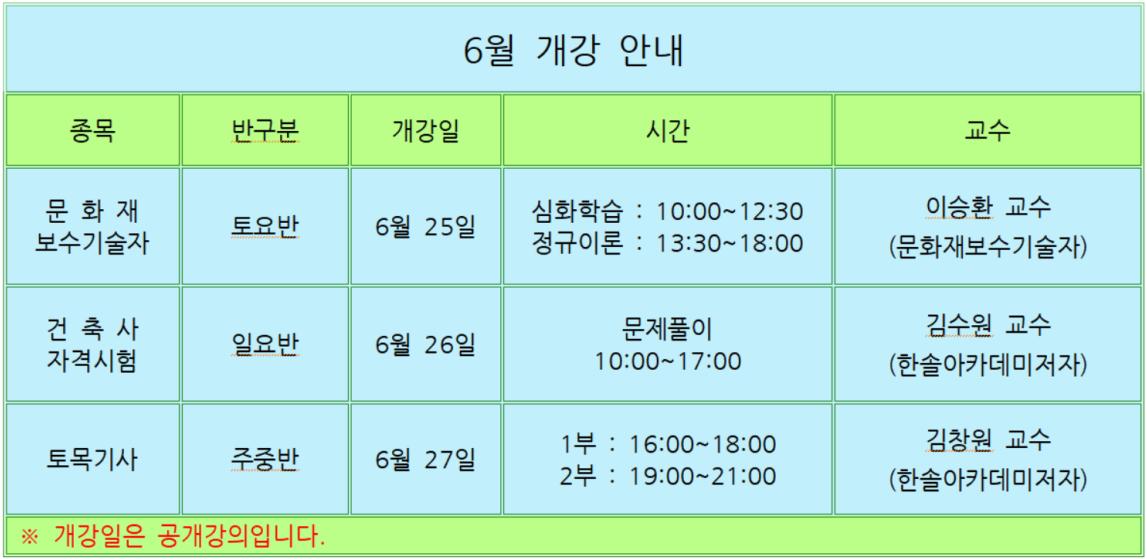 6월 개강 안내

| 종목 | 반구분 | 개강일 | 시간 | 교수 |
|---|---|---|---|---|
| 문 화 재 보수기술자 | 토요반 | 6월 25일 | 심화학습 : 10:00~12:30 정규이론 : 13:30~18:00 | 이승환 교수 (문화재보수기술자) |
| 건 축 사 자격시험 | 일요반 | 6월 26일 | 문제풀이 10:00~17:00 | 김수원 교수 (한솔아카데미저자) |
| 토목기사 | 주중반 | 6월 27일 | 1부 : 16:00~18:00 2부 : 19:00~21:00 | 김창원 교수 (한솔아카데미저자) |

※ 개강일은 공개강의입니다.